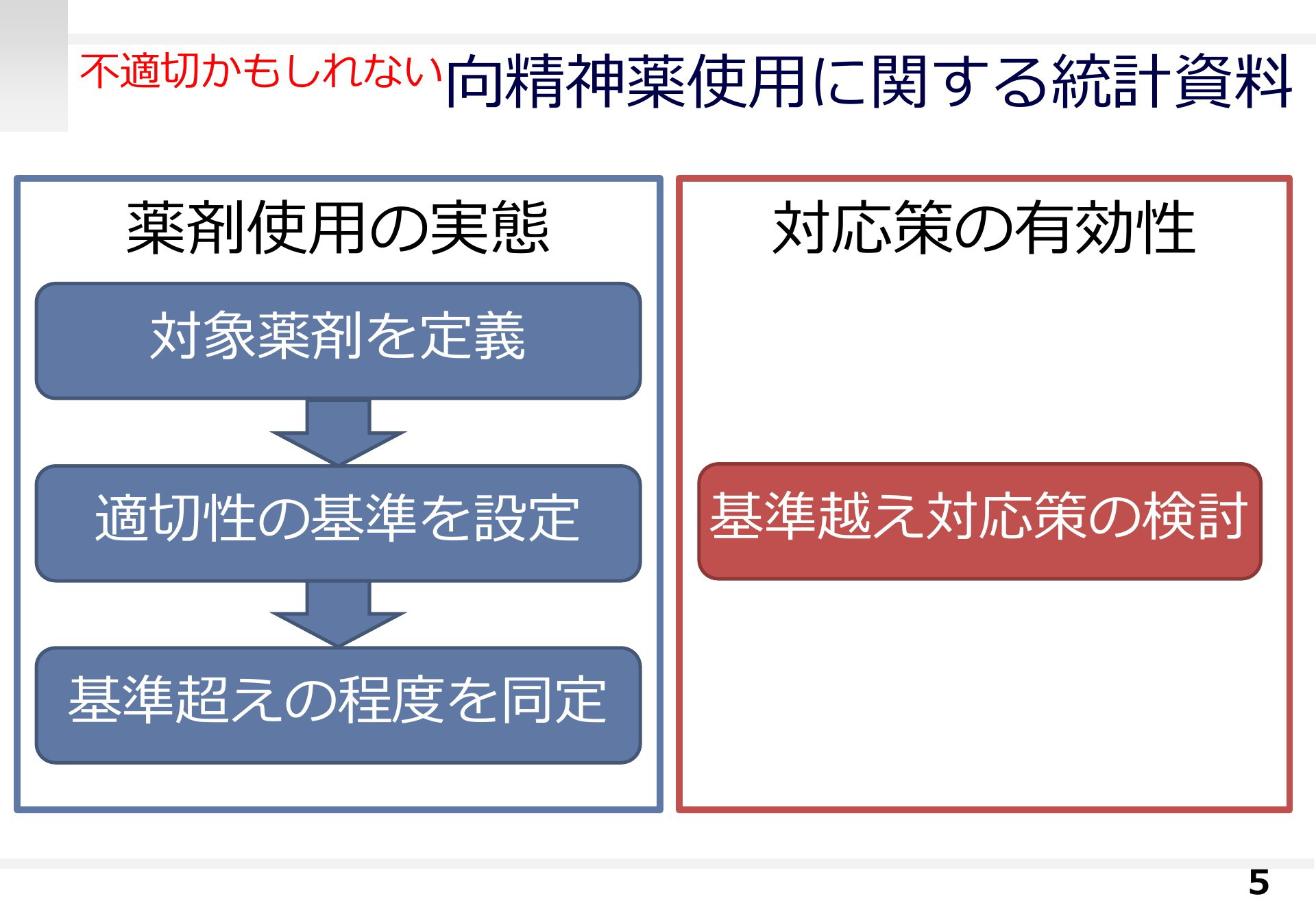 不適切かもしれない向精神薬使用に関する統計資料

薬剤使用の実態

対象薬剤を定義

適切性の基準を設定

基準超えの程度を同定

対応策の有効性

基準越え対応策の検討

5